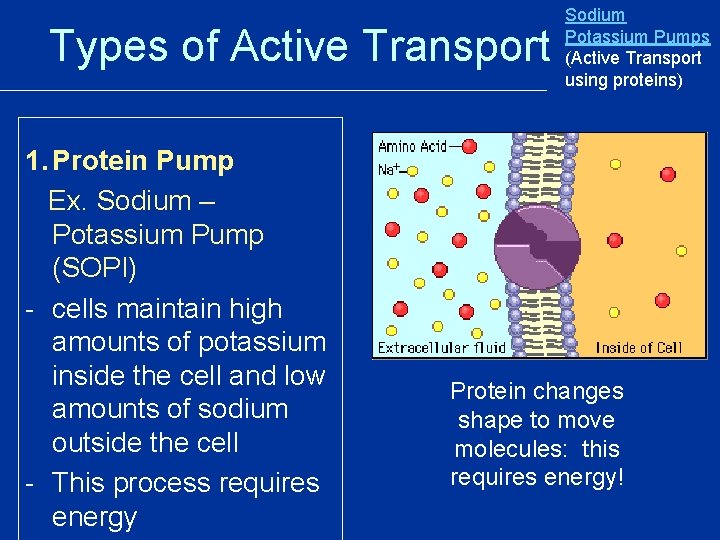 Types of Active Transport

Sodium Potassium Pumps (Active Transport using proteins)

1. Protein Pump

Ex. Sodium – Potassium Pump (SOPI)

- cells maintain high amounts of potassium inside the cell and low amounts of sodium outside the cell

- This process requires energy

Amino Acid
$Na^+$
Extracellular fluid
Inside of Cell

Protein changes shape to move molecules: this requires energy!